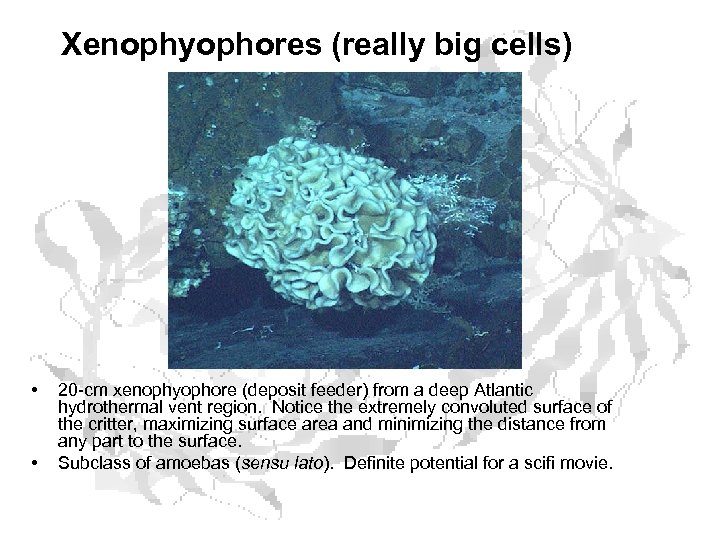 Xenophyophores (really big cells)

• 20-cm xenophyophore (deposit feeder) from a deep Atlantic hydrothermal vent region. Notice the extremely convoluted surface of the critter, maximizing surface area and minimizing the distance from any part to the surface.
• Subclass of amoebas (sensu lato). Definite potential for a scifi movie.